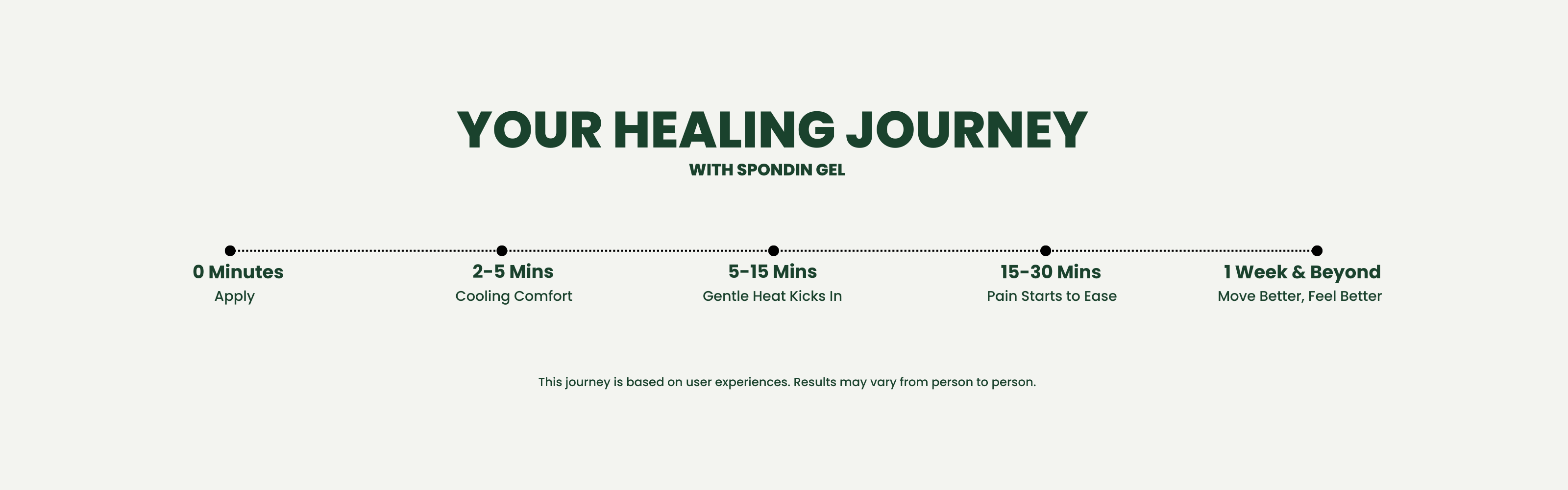 YOUR HEALING JOURNEY
WITH SPONDIN GEL

0 Minutes
Apply

2-5 Mins
Cooling Comfort

5-15 Mins
Gentle Heat Kicks In

15-30 Mins
Pain Starts to Ease

1 Week & Beyond
Move Better, Feel Better

This journey is based on user experiences. Results may vary from person to person.